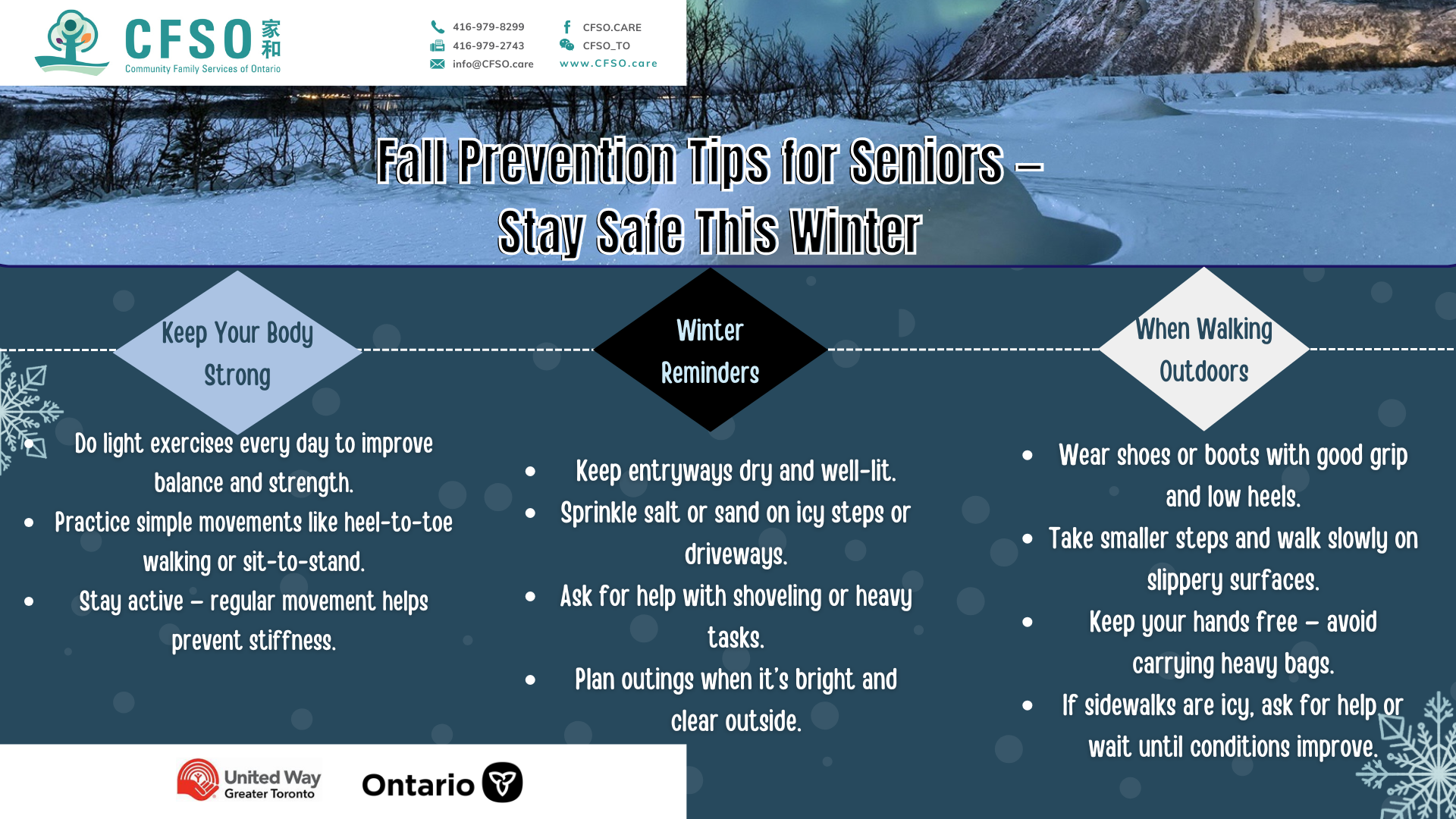 CFSO 家和
Community Family Services of Ontario

416-979-8299
416-979-2743
info@CFSO.care

CFSO.CARE
CFSO_TO
www.CFSO.care

Fall Prevention Tips for Seniors – Stay Safe This Winter

Keep Your Body Strong

- Do light exercises every day to improve balance and strength.
- Practice simple movements like heel-to-toe walking or sit-to-stand.
- Stay active – regular movement helps prevent stiffness.

Winter Reminders

- Keep entryways dry and well-lit.
- Sprinkle salt or sand on icy steps or driveways.
- Ask for help with shoveling or heavy tasks.
- Plan outings when it's bright and clear outside.

When Walking Outdoors

- Wear shoes or boots with good grip and low heels.
- Take smaller steps and walk slowly on slippery surfaces.
- Keep your hands free – avoid carrying heavy bags.
- If sidewalks are icy, ask for help or wait until conditions improve.

United Way Greater Toronto

Ontario